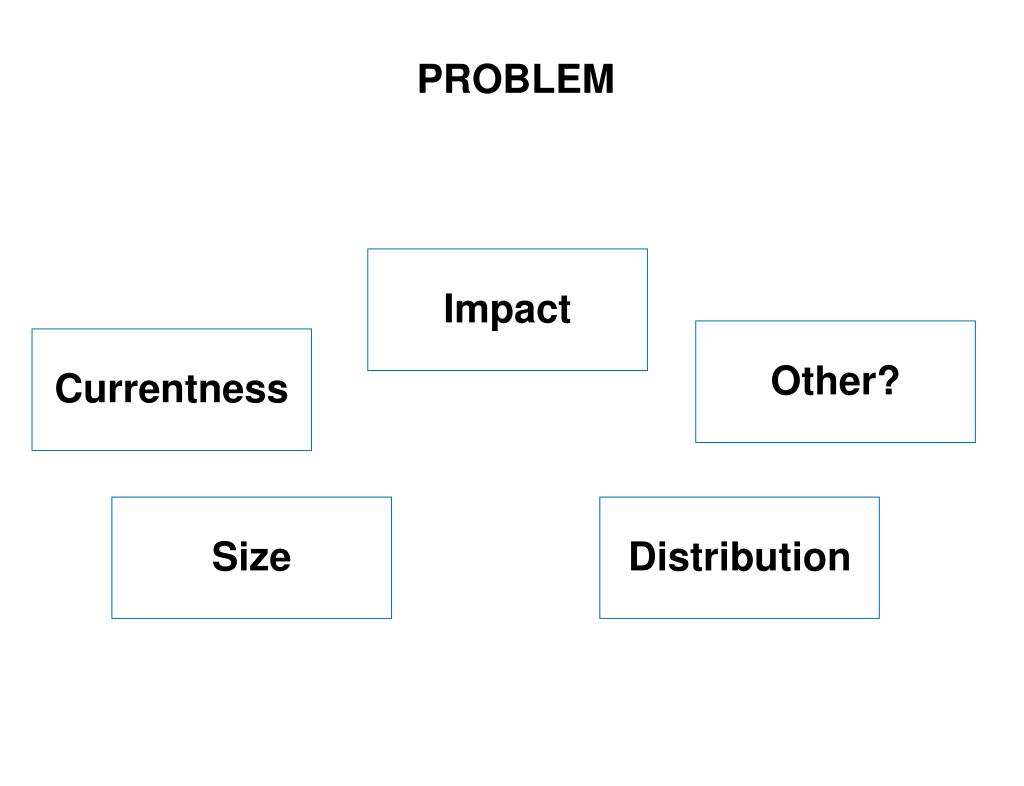 PROBLEM

Impact

Currentness

Other?

Size

Distribution